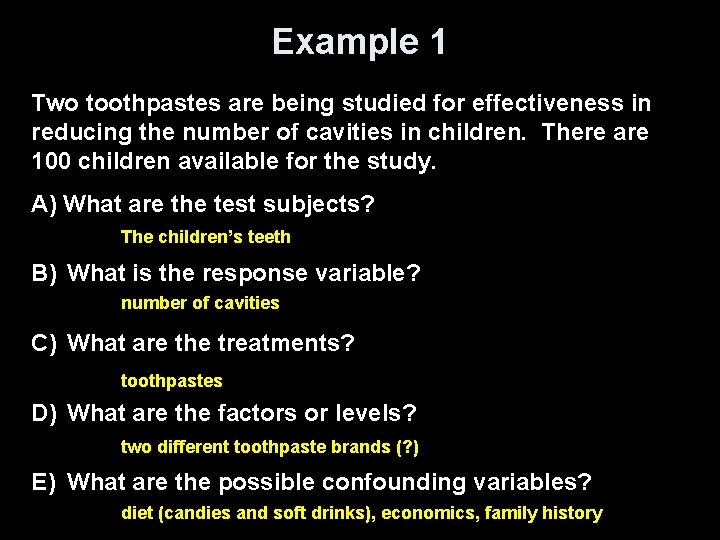 Example 1

Two toothpastes are being studied for effectiveness in reducing the number of cavities in children. There are 100 children available for the study.

A) What are the test subjects?

The children's teeth

B) What is the response variable?

number of cavities

C) What are the treatments?

toothpastes

D) What are the factors or levels?

two different toothpaste brands (?)

E) What are the possible confounding variables?

diet (candies and soft drinks), economics, family history